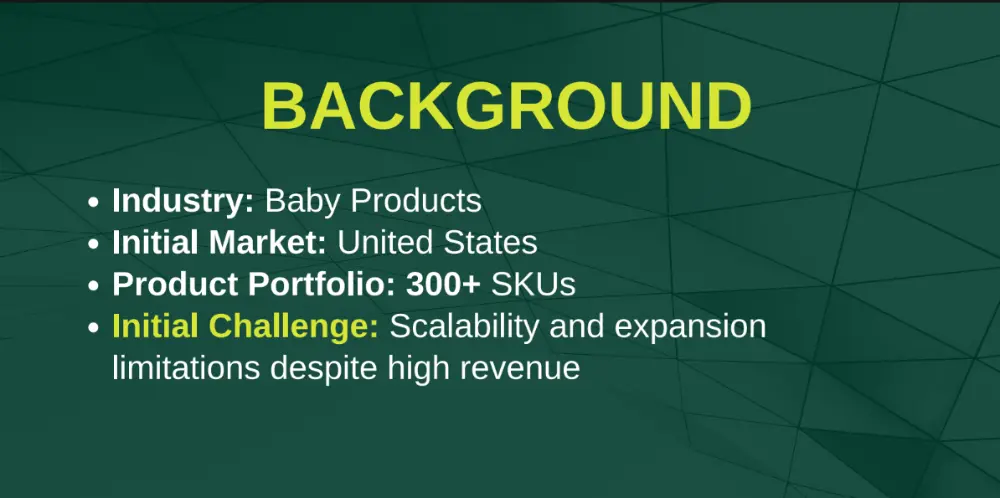 BACKGROUND

• Industry: Baby Products
• Initial Market: United States
• Product Portfolio: 300+ SKUs
• Initial Challenge: Scalability and expansion limitations despite high revenue